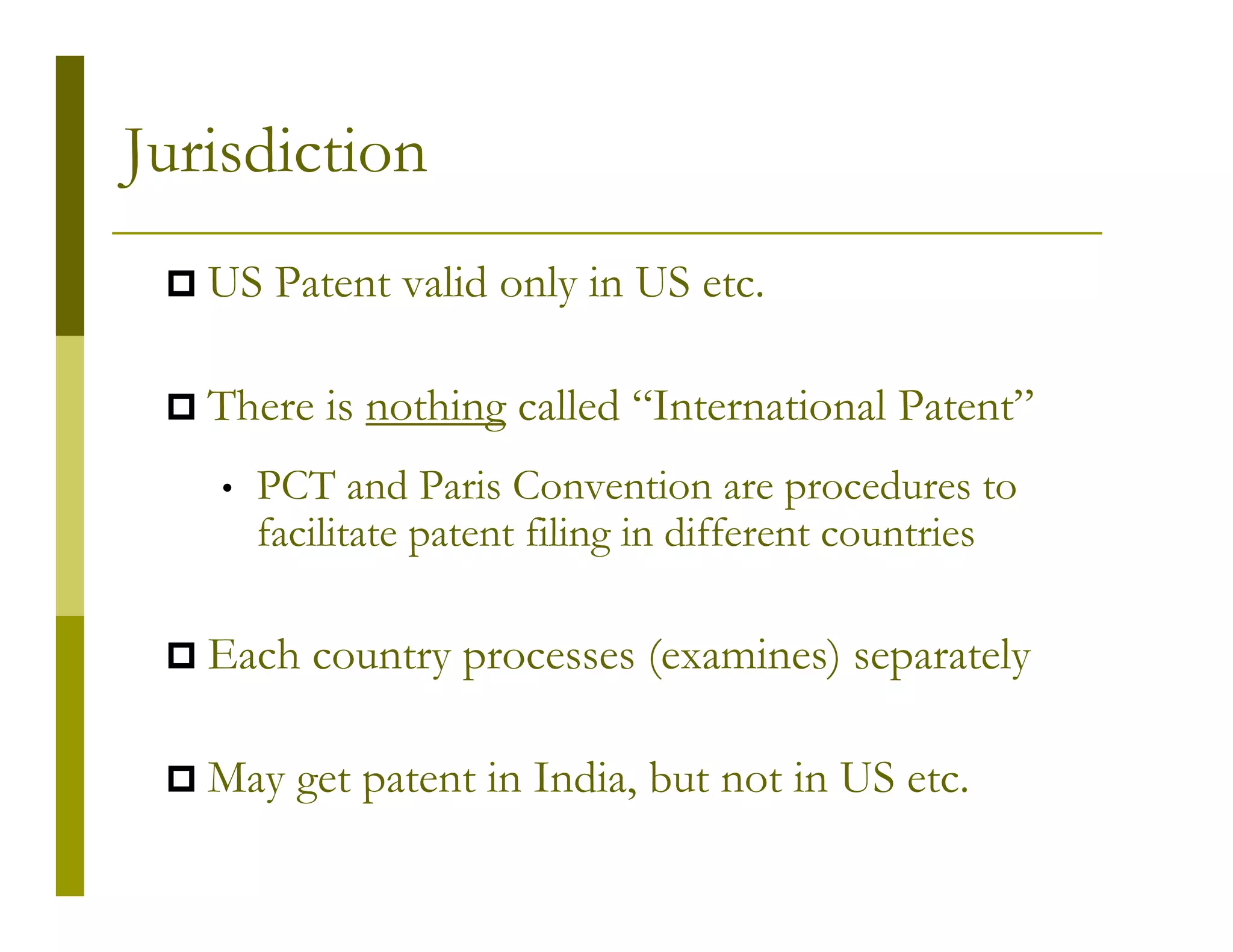 Jurisdiction

US Patent valid only in US etc.

There is nothing called “International Patent”

• PCT and Paris Convention are procedures to facilitate patent filing in different countries

Each country processes (examines) separately

May get patent in India, but not in US etc.